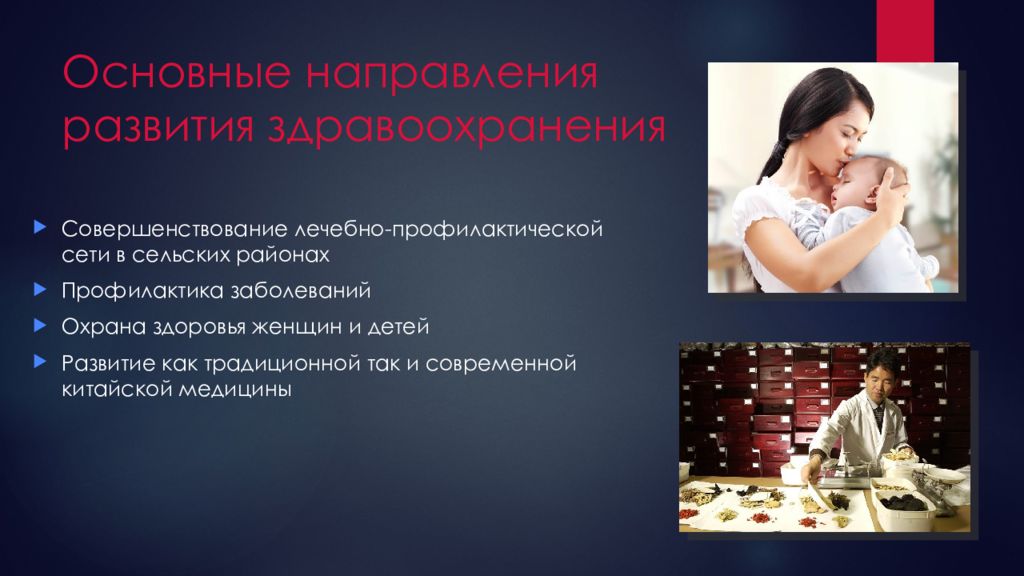 Основные направления развития здравоохранения

Совершенствование лечебно-профилактической сети в сельских районах

Профилактика заболеваний

Охрана здоровья женщин и детей

Развитие как традиционной так и современной китайской медицины